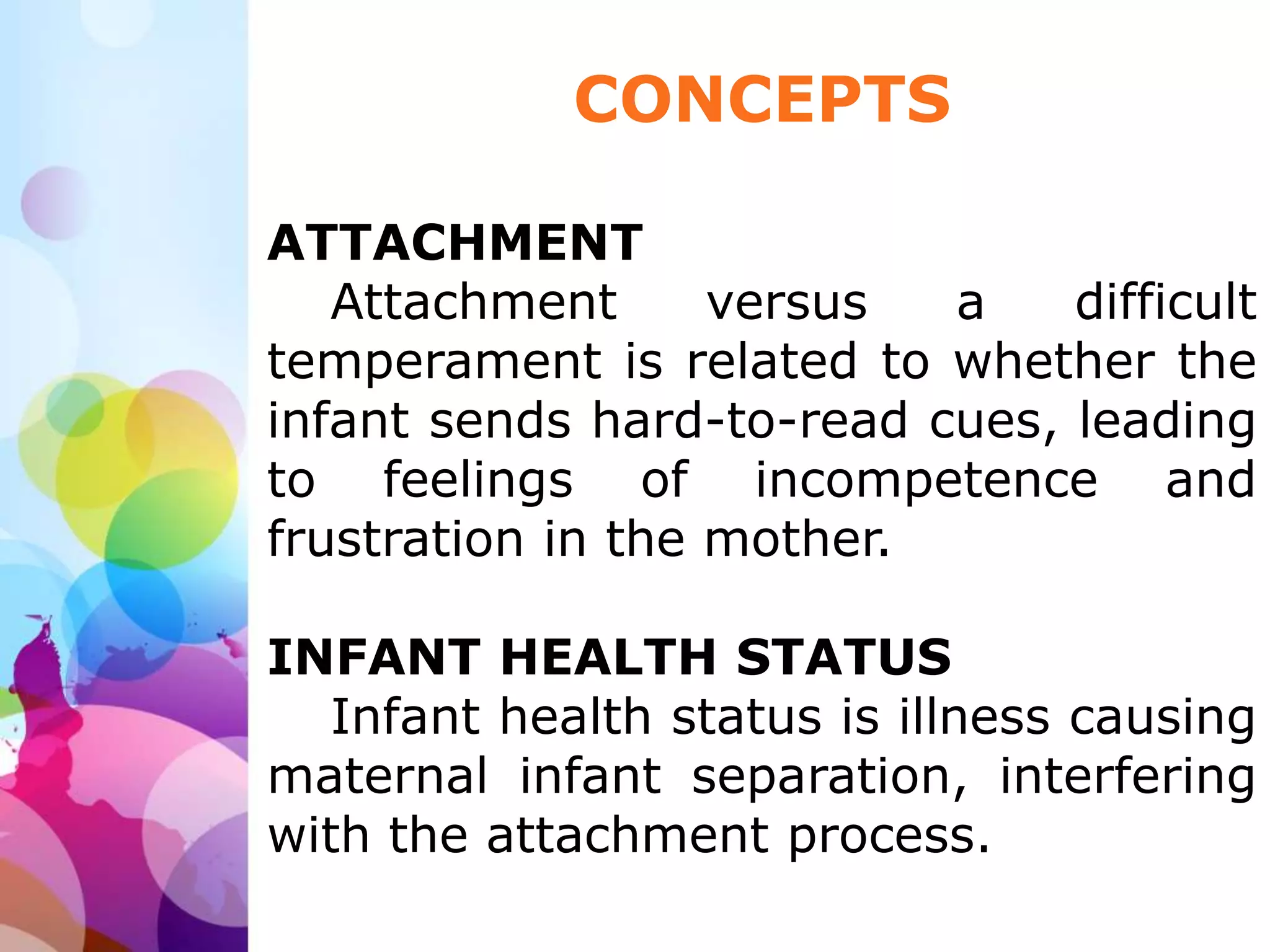 CONCEPTS

ATTACHMENT
Attachment versus a difficult temperament is related to whether the infant sends hard-to-read cues, leading to feelings of incompetence and frustration in the mother.

INFANT HEALTH STATUS
Infant health status is illness causing maternal infant separation, interfering with the attachment process.